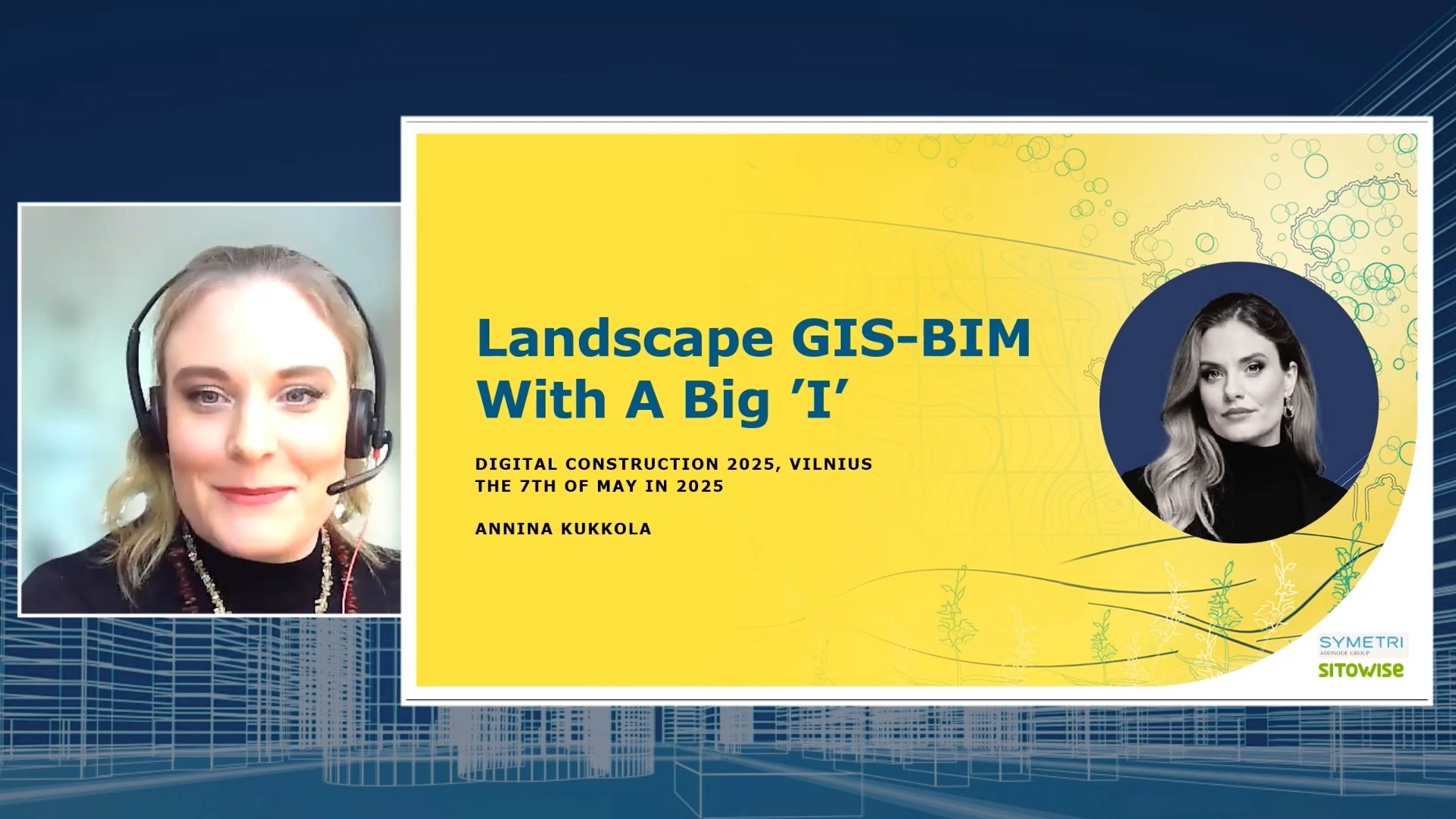 Landscape GIS-BIM With A Big ’I’

DIGITAL CONSTRUCTION 2025, VILNIUS
THE 7TH OF MAY IN 2025

ANNINA KUKKOLA

SYMETRI
ADDNODE GROUP
SITOWISE